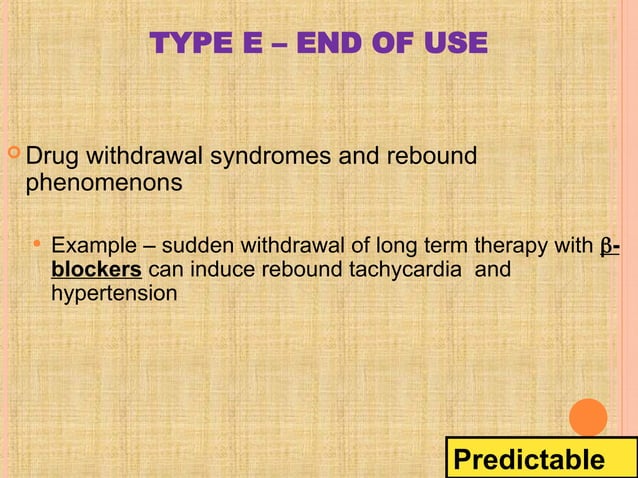 TYPE E – END OF USE

Drug withdrawal syndromes and rebound phenomenons

Example – sudden withdrawal of long term therapy with β-blockers can induce rebound tachycardia and hypertension

Predictable